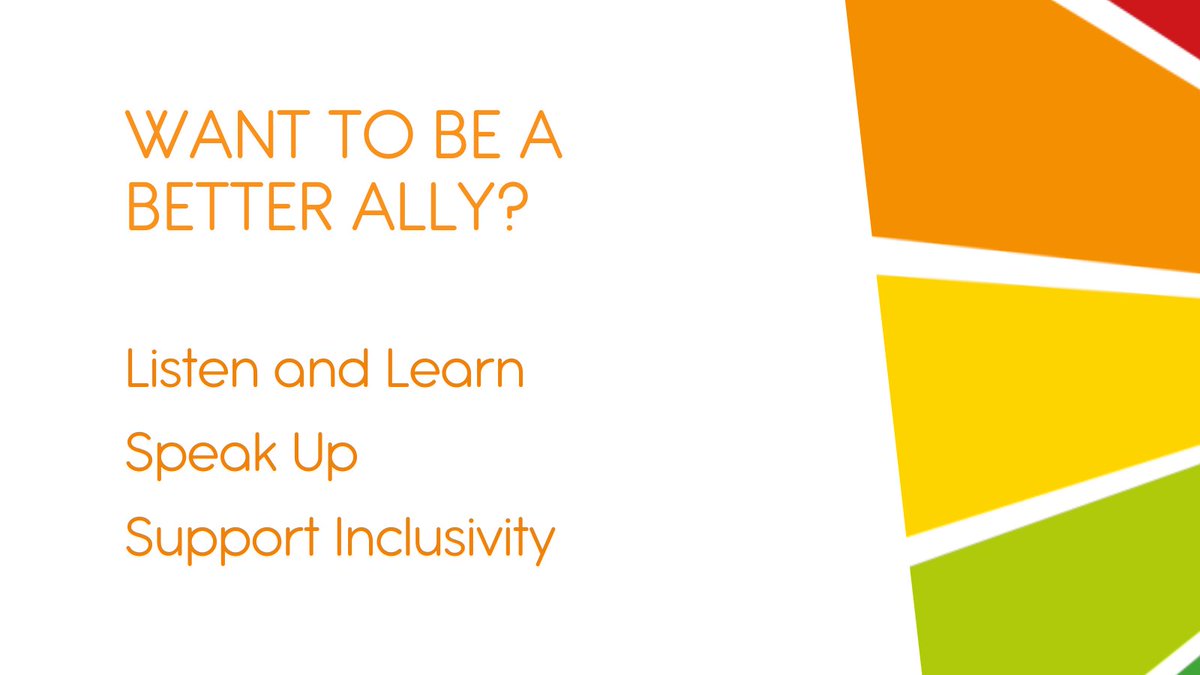 WANT TO BE A BETTER ALLY?

Listen and Learn

Speak Up

Support Inclusivity